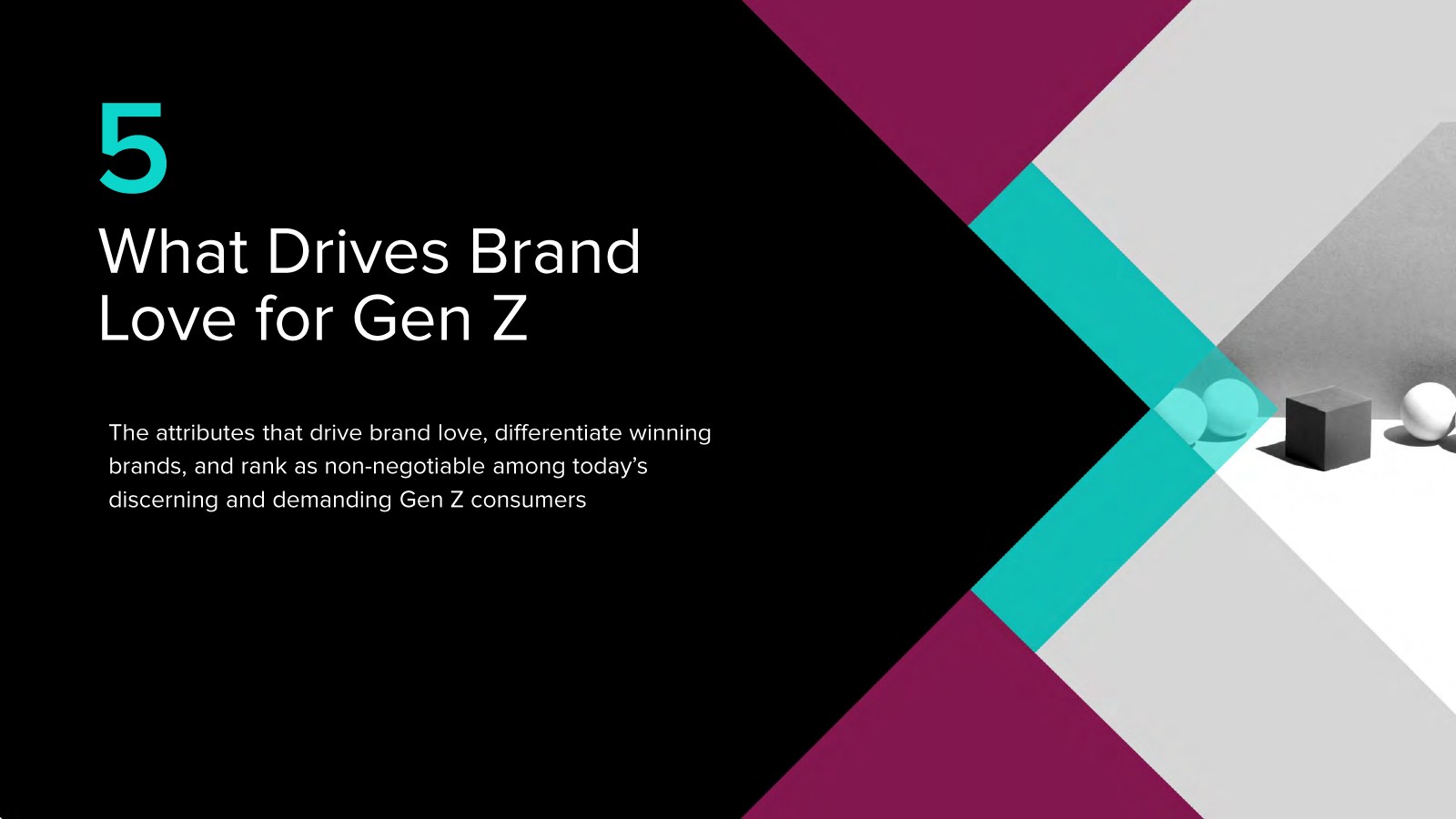 5

What Drives Brand Love for Gen Z

The attributes that drive brand love, differentiate winning brands, and rank as non-negotiable among today's discerning and demanding Gen Z consumers